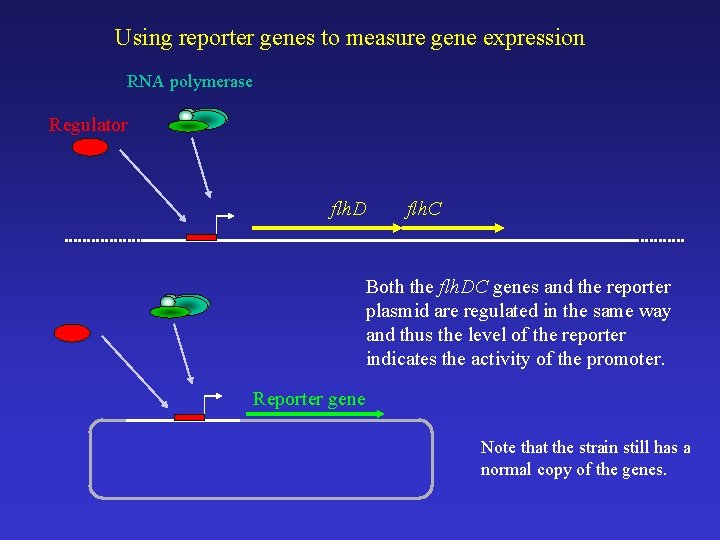 Using reporter genes to measure gene expression

RNA polymerase

Regulator

flhD

flhC

Both the flhDC genes and the reporter plasmid are regulated in the same way and thus the level of the reporter indicates the activity of the promoter.

Reporter gene

Note that the strain still has a normal copy of the genes.